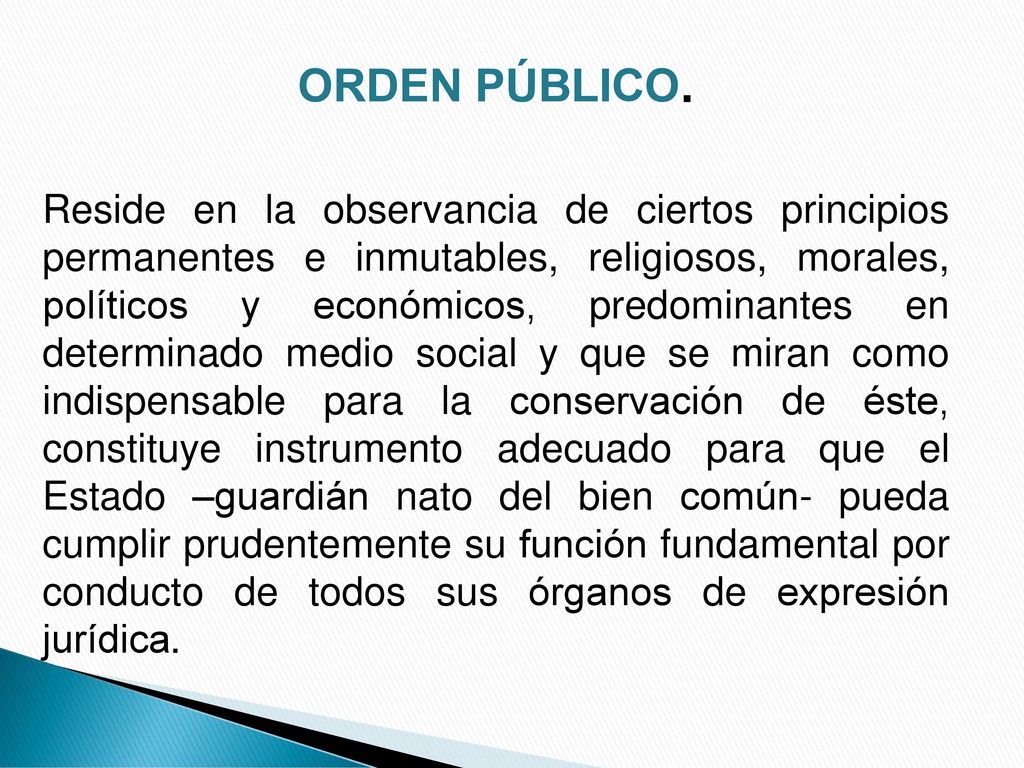 ORDEN PÚBLICO.

Reside en la observancia de ciertos principios permanentes e inmutables, religiosos, morales, políticos y económicos, predominantes en determinado medio social y que se miran como indispensable para la conservación de éste, constituye instrumento adecuado para que el Estado –guardián nato del bien común- pueda cumplir prudentemente su función fundamental por conducto de todos sus órganos de expresión jurídica.